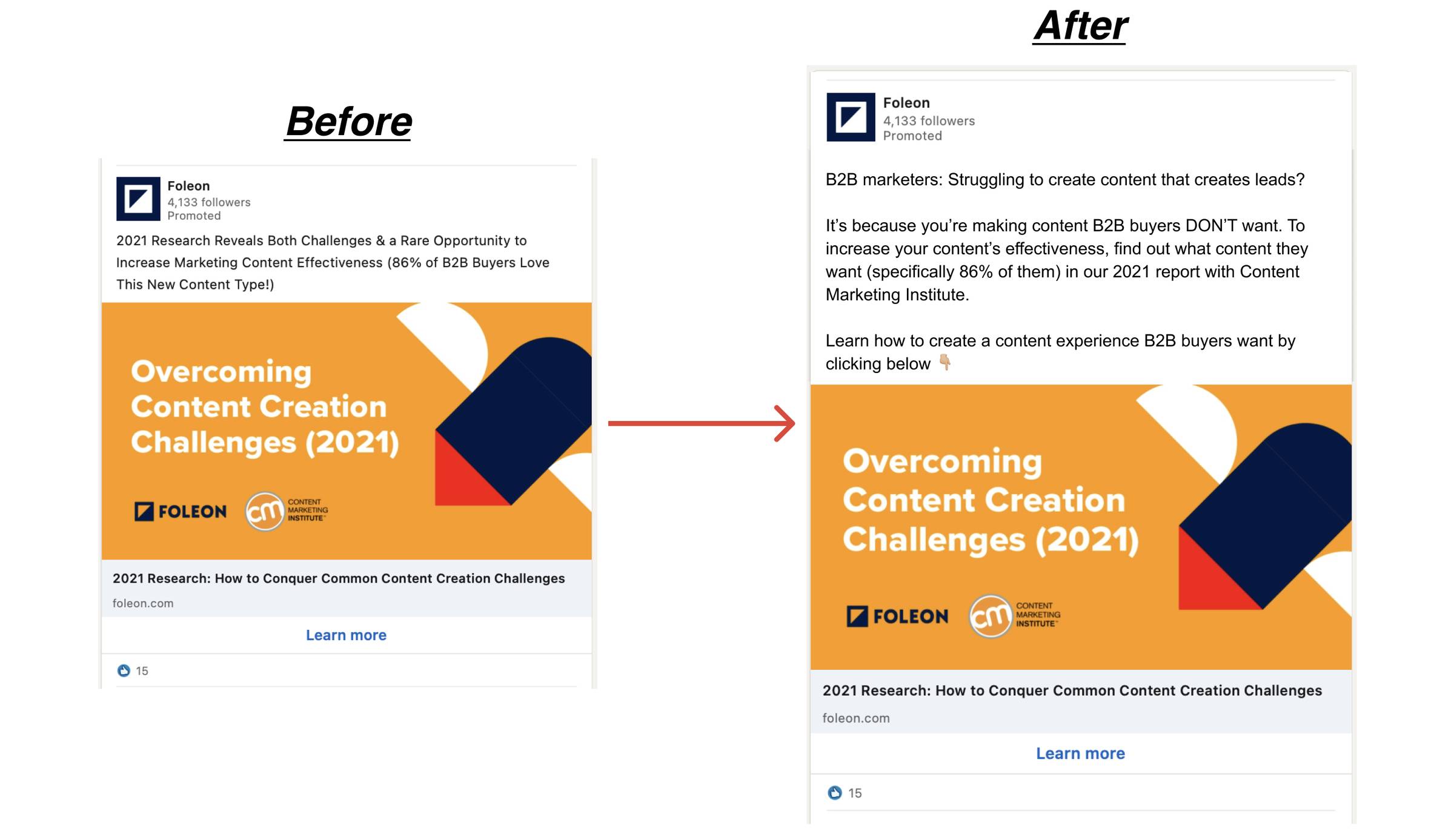 Before

Foleon
4,133 followers
Promoted

2021 Research Reveals Both Challenges & a Rare Opportunity to Increase Marketing Content Effectiveness (86% of B2B Buyers Love This New Content Type!)

Overcoming Content Creation Challenges (2021)

FOLEON

cm CONTENT MARKETING INSTITUTE

2021 Research: How to Conquer Common Content Creation Challenges
foleon.com

Learn more

15

After

Foleon
4,133 followers
Promoted

B2B marketers: Struggling to create content that creates leads?

It's because you're making content B2B buyers DON'T want. To increase your content's effectiveness, find out what content they want (specifically 86% of them) in our 2021 report with Content Marketing Institute.

Learn how to create a content experience B2B buyers want by clicking below 👇

Overcoming Content Creation Challenges (2021)

FOLEON

cm CONTENT MARKETING INSTITUTE

2021 Research: How to Conquer Common Content Creation Challenges
foleon.com

Learn more

15